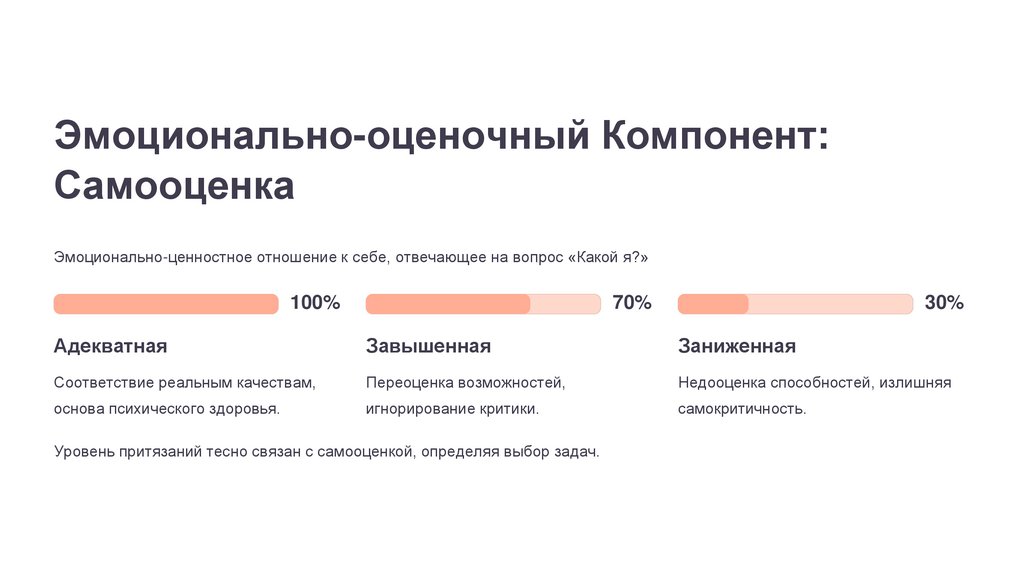 Эмоционально-оценочный Компонент: Самооценка

Эмоционально-ценностное отношение к себе, отвечающее на вопрос «Какой я?»

100%

Адекватная

Соответствие реальным качествам, основа психического здоровья.

70%

Завышенная

Переоценка возможностей, игнорирование критики.

30%

Заниженная

Недооценка способностей, излишняя самокритичность.

Уровень притязаний тесно связан с самооценкой, определяя выбор задач.